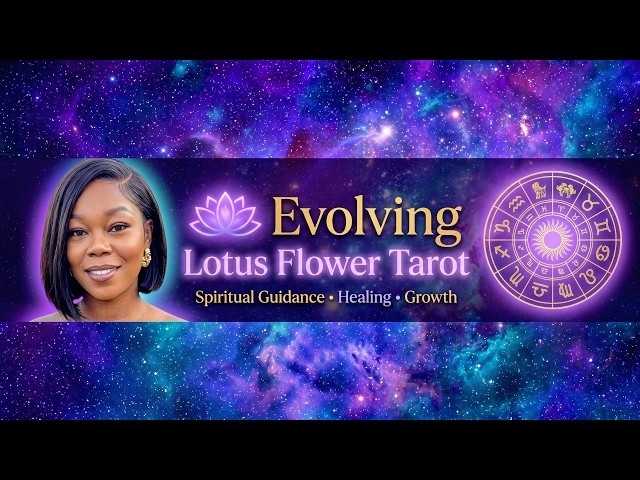 Evolving
Lotus Flower Tarot
Spiritual Guidance • Healing • Growth